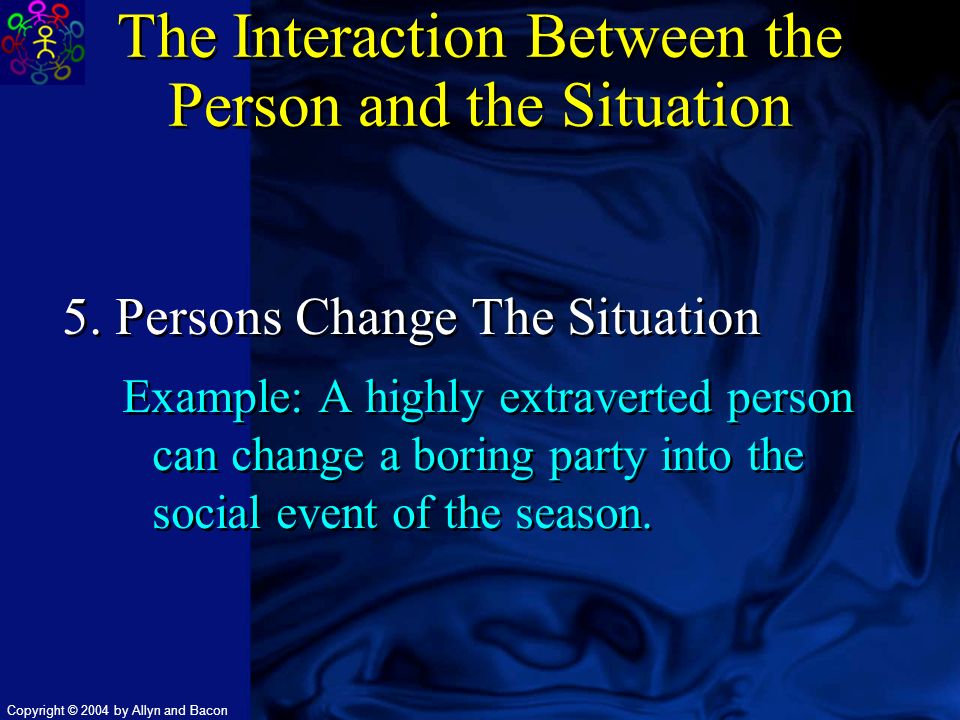 The Interaction Between the Person and the Situation

5. Persons Change The Situation

Example: A highly extraverted person can change a boring party into the social event of the season.

Copyright © 2004 by Allyn and Bacon